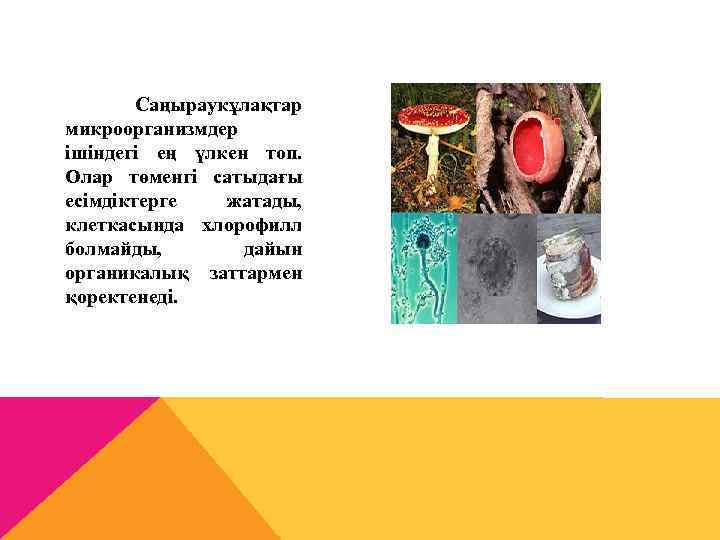 Саңырауқұлақтар микроорганизмдер ішіндегі ең үлкен топ. Олар төменгі сатыдағы есімдіктерге жатады, клеткасында хлорофилл болмайды, дайын органикалық заттармен қоректенеді.